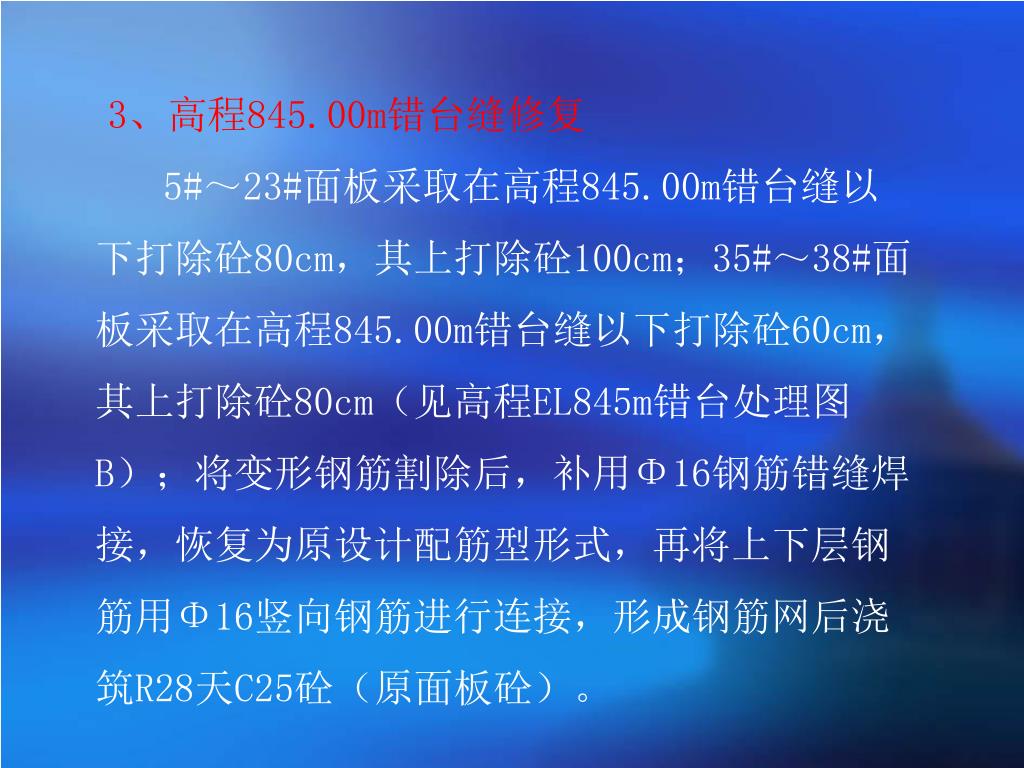 3、高程845.00m错台缝修复

5#～23#面板采取在高程845.00m错台缝以下打除砼80cm，其上打除砼100cm；35#～38#面板采取在高程845.00m错台缝以下打除砼60cm，其上打除砼80cm（见高程EL845m错台处理图B）；将变形钢筋割除后，补用Φ16钢筋错缝焊接，恢复为原设计配筋型形式，再将上下层钢筋用Φ16竖向钢筋进行连接，形成钢筋网后浇筑R28天C25砼（原面板砼）。